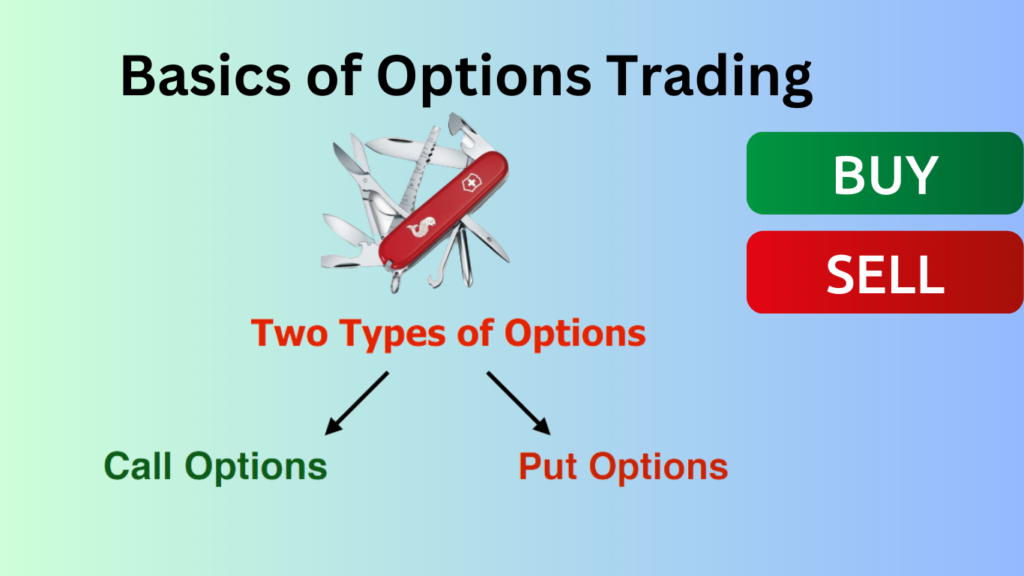 Basics of Options Trading

BUY

SELL

Two Types of Options

Call Options

Put Options